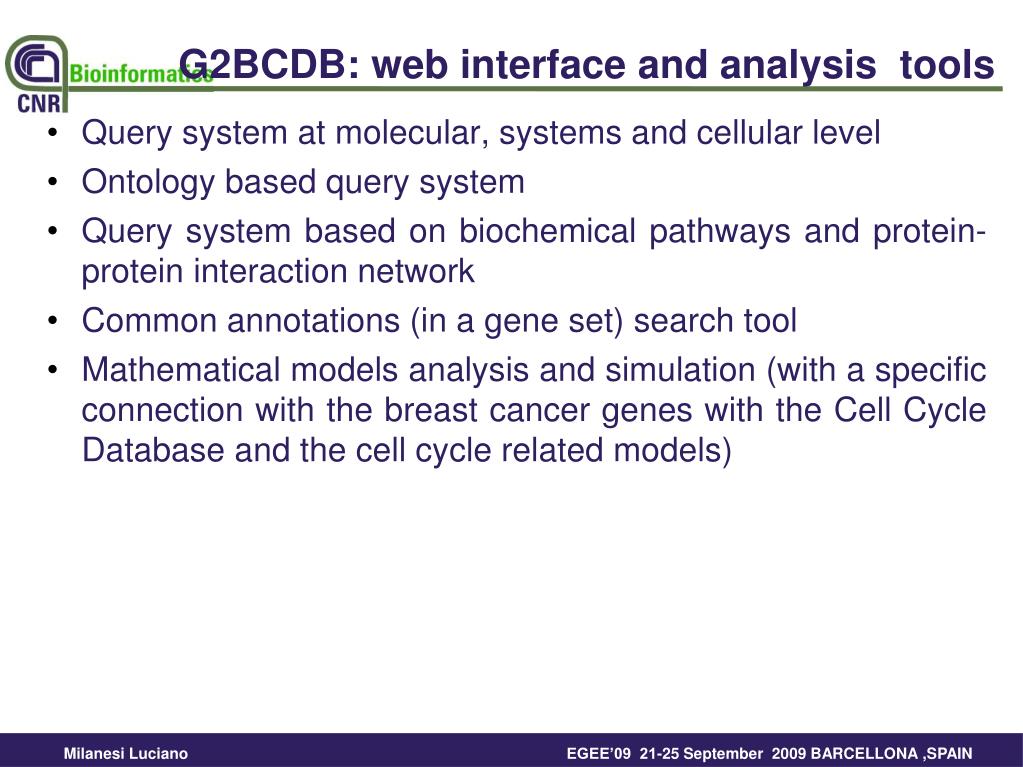 CNR Bioinformatics

G2BCDB: web interface and analysis tools

• Query system at molecular, systems and cellular level
• Ontology based query system
• Query system based on biochemical pathways and protein-protein interaction network
• Common annotations (in a gene set) search tool
• Mathematical models analysis and simulation (with a specific connection with the breast cancer genes with the Cell Cycle Database and the cell cycle related models)

Milanesi Luciano

EGEE'09 21-25 September 2009 BARCELLONA ,SPAIN